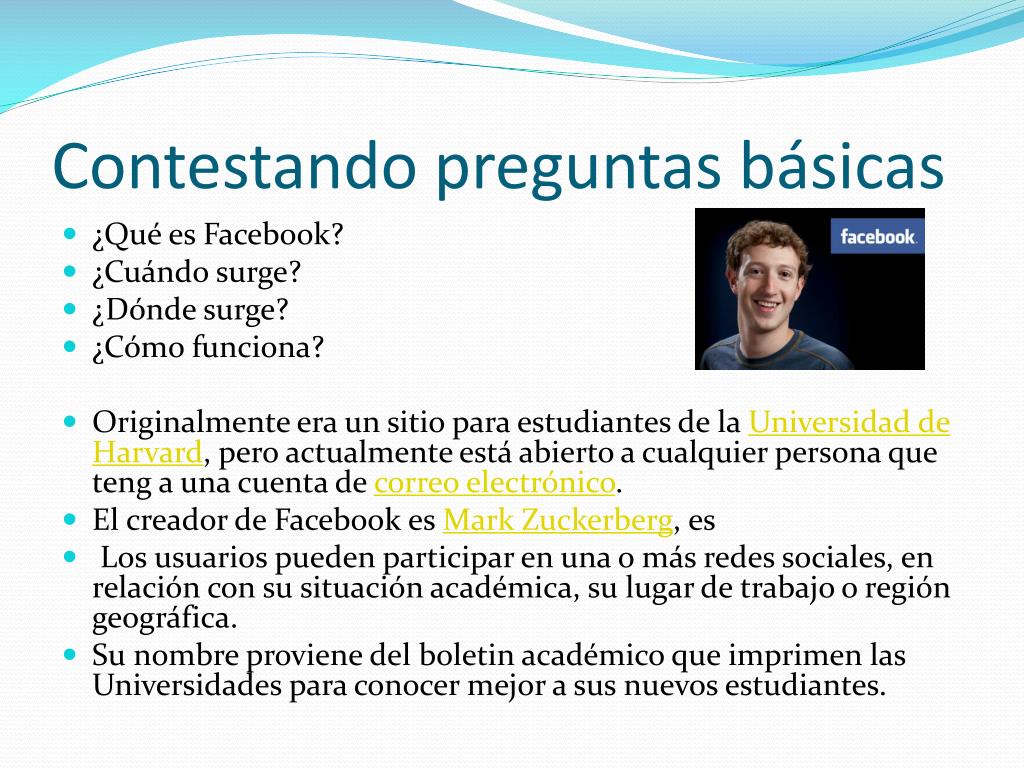 Contestando preguntas básicas

- ¿Qué es Facebook?
- ¿Cuándo surge?
- ¿Dónde surge?
- ¿Cómo funciona?

facebook.

- Originalmente era un sitio para estudiantes de la Universidad de Harvard, pero actualmente está abierto a cualquier persona que teng a una cuenta de correo electrónico.
- El creador de Facebook es Mark Zuckerberg, es
- Los usuarios pueden participar en una o más redes sociales, en relación con su situación académica, su lugar de trabajo o región geográfica.
- Su nombre proviene del boletin académico que imprimen las Universidades para conocer mejor a sus nuevos estudiantes.